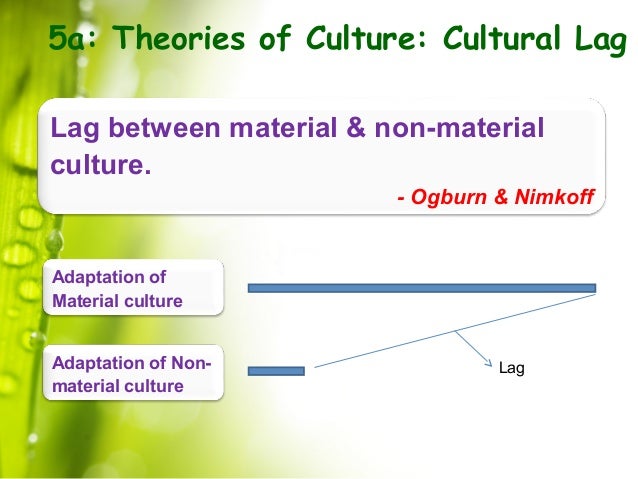 5a: Theories of Culture: Cultural Lag

Lag between material & non-material culture.

- Ogburn & Nimkoff

Adaptation of Material culture

Adaptation of Non-material culture

Lag